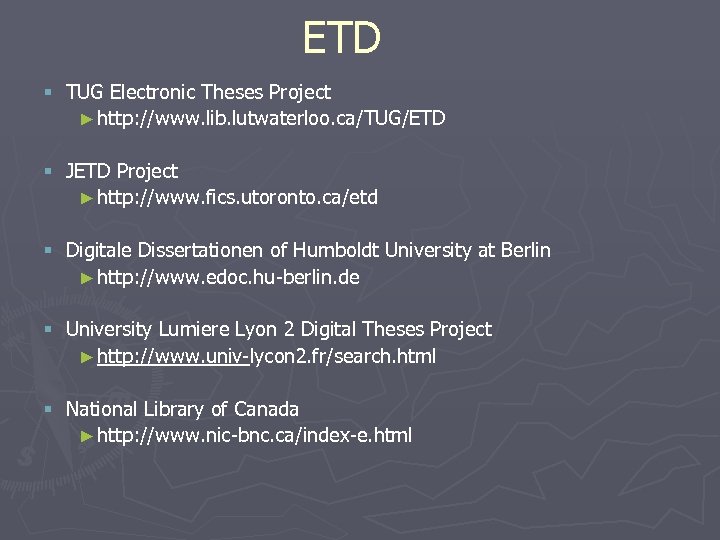 ETD

TUG Electronic Theses Project
http://www.lib.lutwaterloo.ca/TUG/ETD

JETD Project
http://www.fics.utoronto.ca/etd

Digitale Dissertationen of Humboldt University at Berlin
http://www.edoc.hu-berlin.de

University Lumiere Lyon 2 Digital Theses Project
http://www.univ-lycon2.fr/search.html

National Library of Canada
http://www.nic-bnc.ca/index-e.html